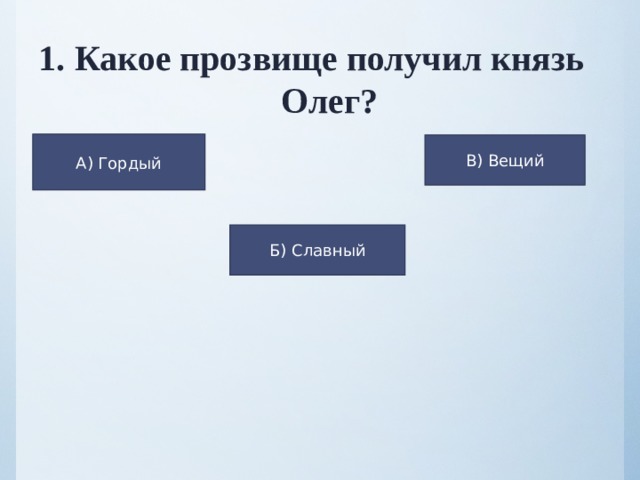 1. Какое прозвище получил князь Олег?

А) Гордый

В) Вещий

Б) Славный